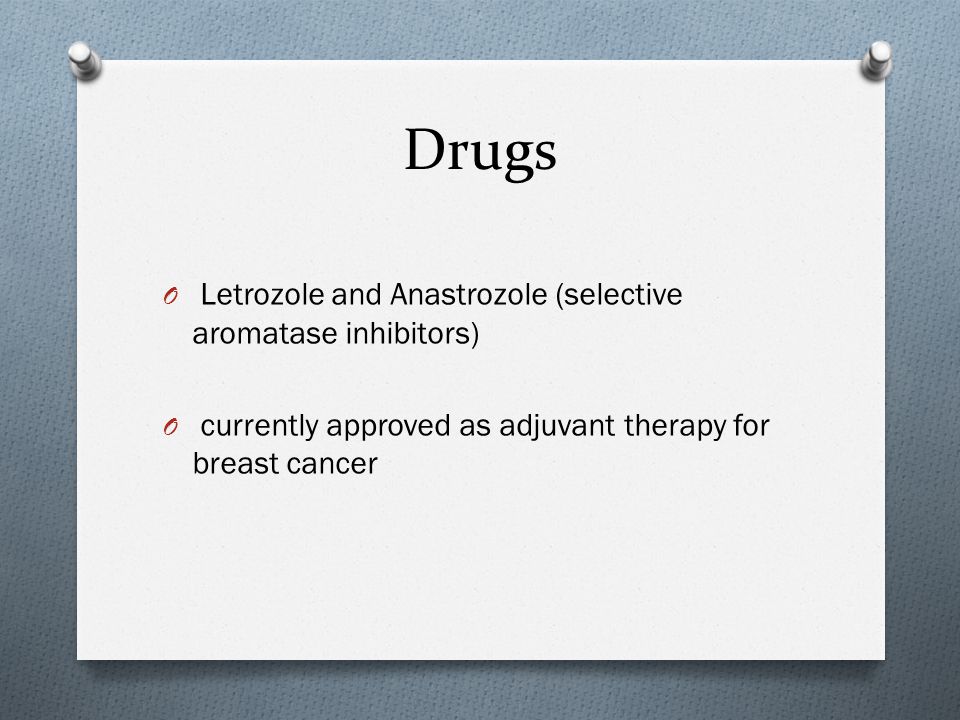 Drugs

Letrozole and Anastrozole (selective aromatase inhibitors)

currently approved as adjuvant therapy for breast cancer